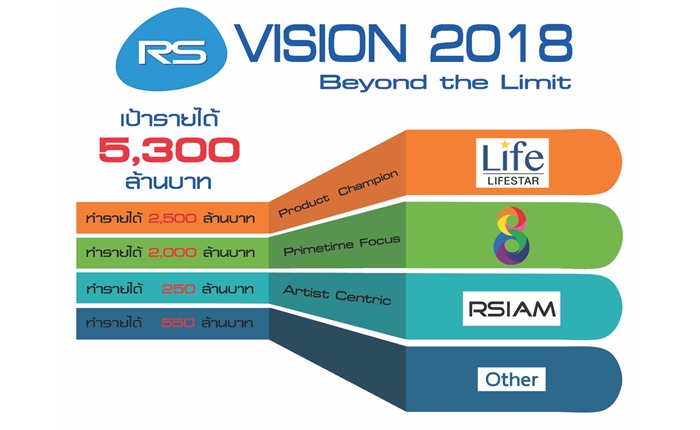 RS VISION 2018
Beyond the Limit

เป้ารายได้
5,300
ล้านบาท

ทำรายได้ 2,500 ล้านบาท
Product Champion
Life
LIFESTAR

ทำรายได้ 2,000 ล้านบาท
Primetime Focus
8

ทำรายได้ 250 ล้านบาท
Artist Centric
RSIAM

ทำรายได้ 550 ล้านบาท
Other